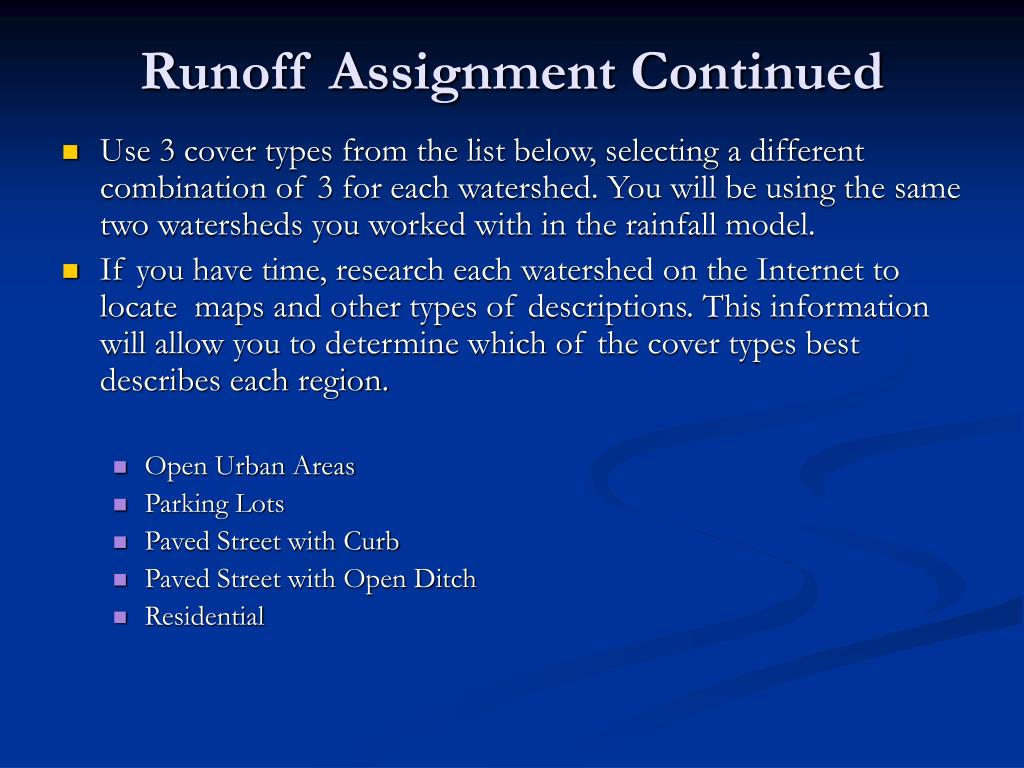 Runoff Assignment Continued

- Use 3 cover types from the list below, selecting a different combination of 3 for each watershed. You will be using the same two watersheds you worked with in the rainfall model.
- If you have time, research each watershed on the Internet to locate maps and other types of descriptions. This information will allow you to determine which of the cover types best describes each region.

  - Open Urban Areas
  - Parking Lots
  - Paved Street with Curb
  - Paved Street with Open Ditch
  - Residential